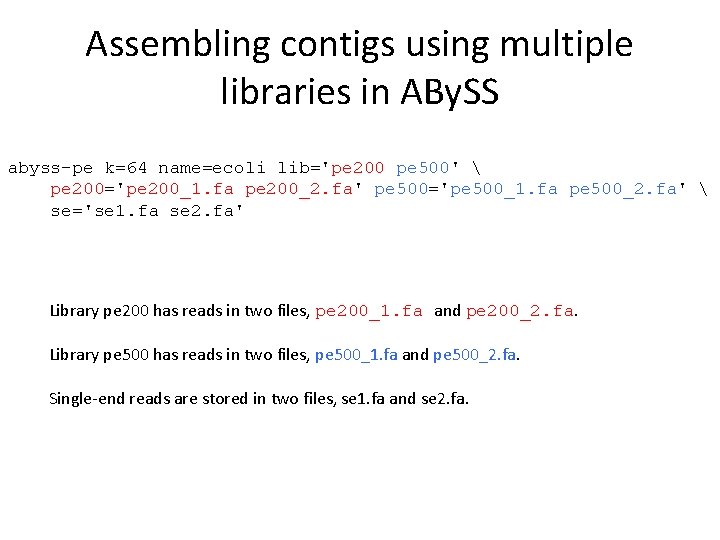 Assembling contigs using multiple libraries in ABySS

abyss-pe k=64 name=ecoli lib='pe200 pe500' \
pe200='pe200_1.fa pe200_2.fa' pe500='pe500_1.fa pe500_2.fa' \
se='se1.fa se2.fa'

Library pe200 has reads in two files, pe200_1.fa and pe200_2.fa.

Library pe500 has reads in two files, pe500_1.fa and pe500_2.fa.

Single-end reads are stored in two files, se1.fa and se2.fa.